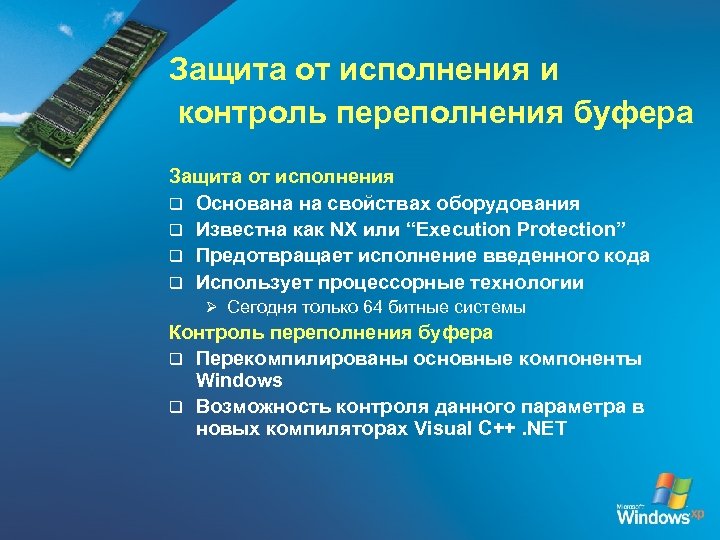 Защита от исполнения и контроль переполнения буфера

Защита от исполнения
❑ Основана на свойствах оборудования
❑ Известна как NX или “Execution Protection”
❑ Предотвращает исполнение введенного кода
❑ Использует процессорные технологии
➢ Сегодня только 64 битные системы

Контроль переполнения буфера
❑ Перекомпилированы основные компоненты Windows
❑ Возможность контроля данного параметра в новых компиляторах Visual C++ .NET

Microsoft Windows xp